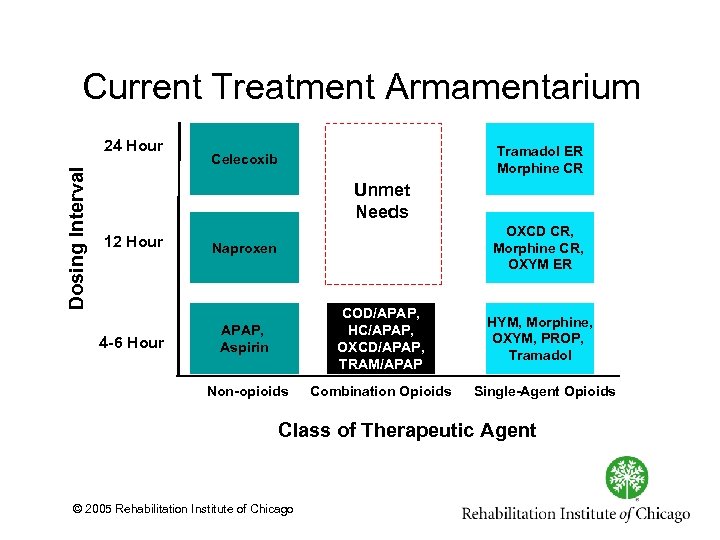 Current Treatment Armamentarium

Dosing Interval

24 Hour

12 Hour

4-6 Hour

Celecoxib

Naproxen

APAP, Aspirin

Unmet Needs

COD/APAP, HC/APAP, OXCD/APAP, TRAM/APAP

Tramadol ER Morphine CR

OXCD CR, Morphine CR, OXYM ER

HYM, Morphine, OXYM, PROP, Tramadol

Non-opioids

Combination Opioids

Single-Agent Opioids

Class of Therapeutic Agent

© 2005 Rehabilitation Institute of Chicago

Rehabilitation Institute of Chicago